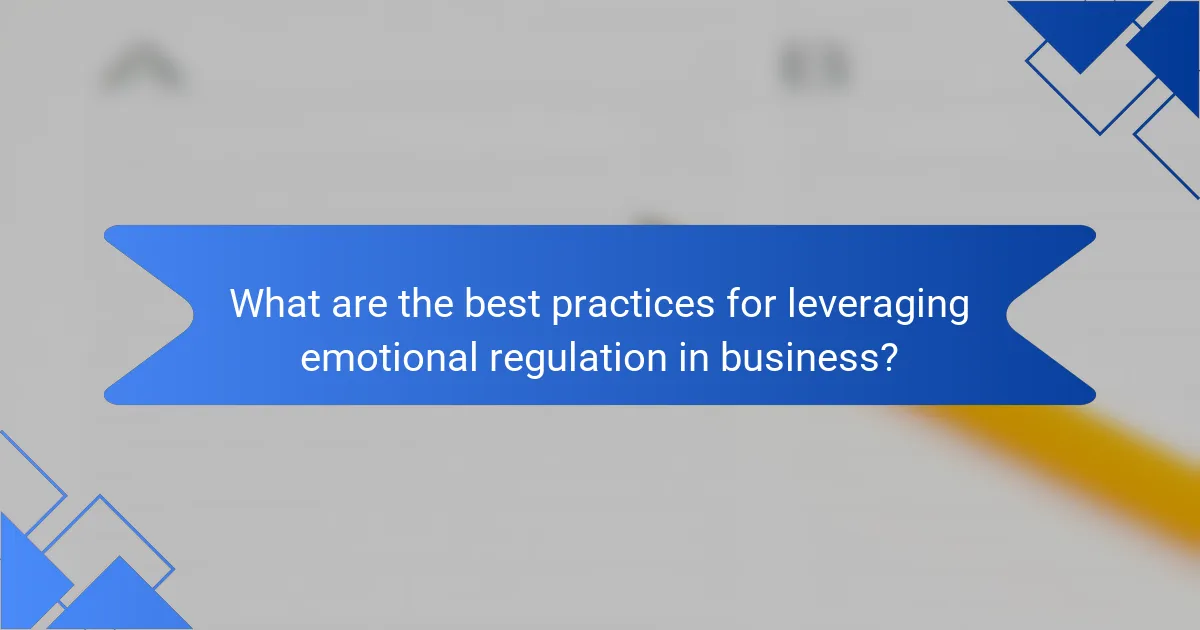 What are the best practices for leveraging emotional regulation in business?